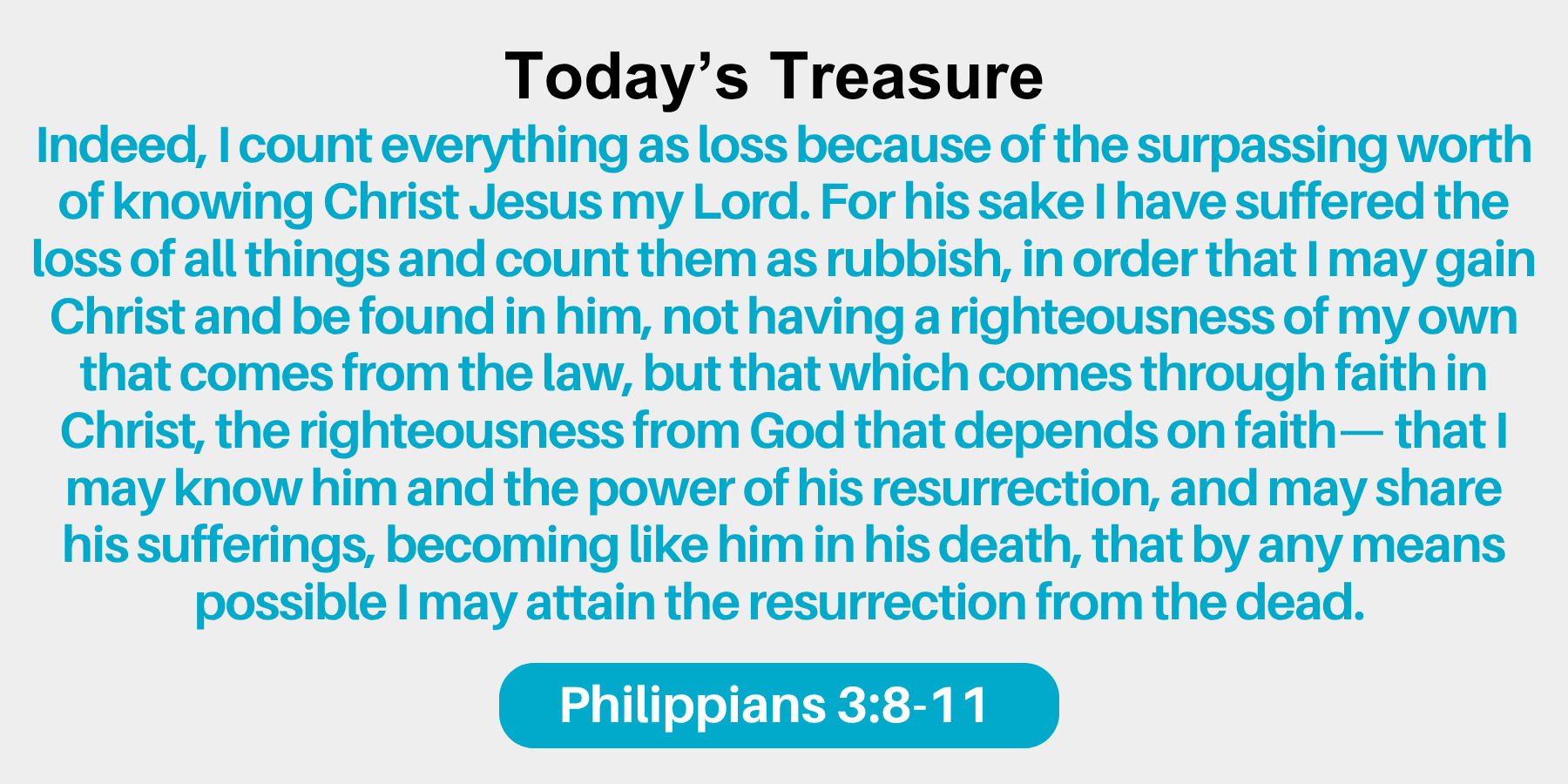 Today’s Treasure

Indeed, I count everything as loss because of the surpassing worth of knowing Christ Jesus my Lord. For his sake I have suffered the loss of all things and count them as rubbish, in order that I may gain Christ and be found in him, not having a righteousness of my own that comes from the law, but that which comes through faith in Christ, the righteousness from God that depends on faith— that I may know him and the power of his resurrection, and may share his sufferings, becoming like him in his death, that by any means possible I may attain the resurrection from the dead.

Philippians 3:8-11